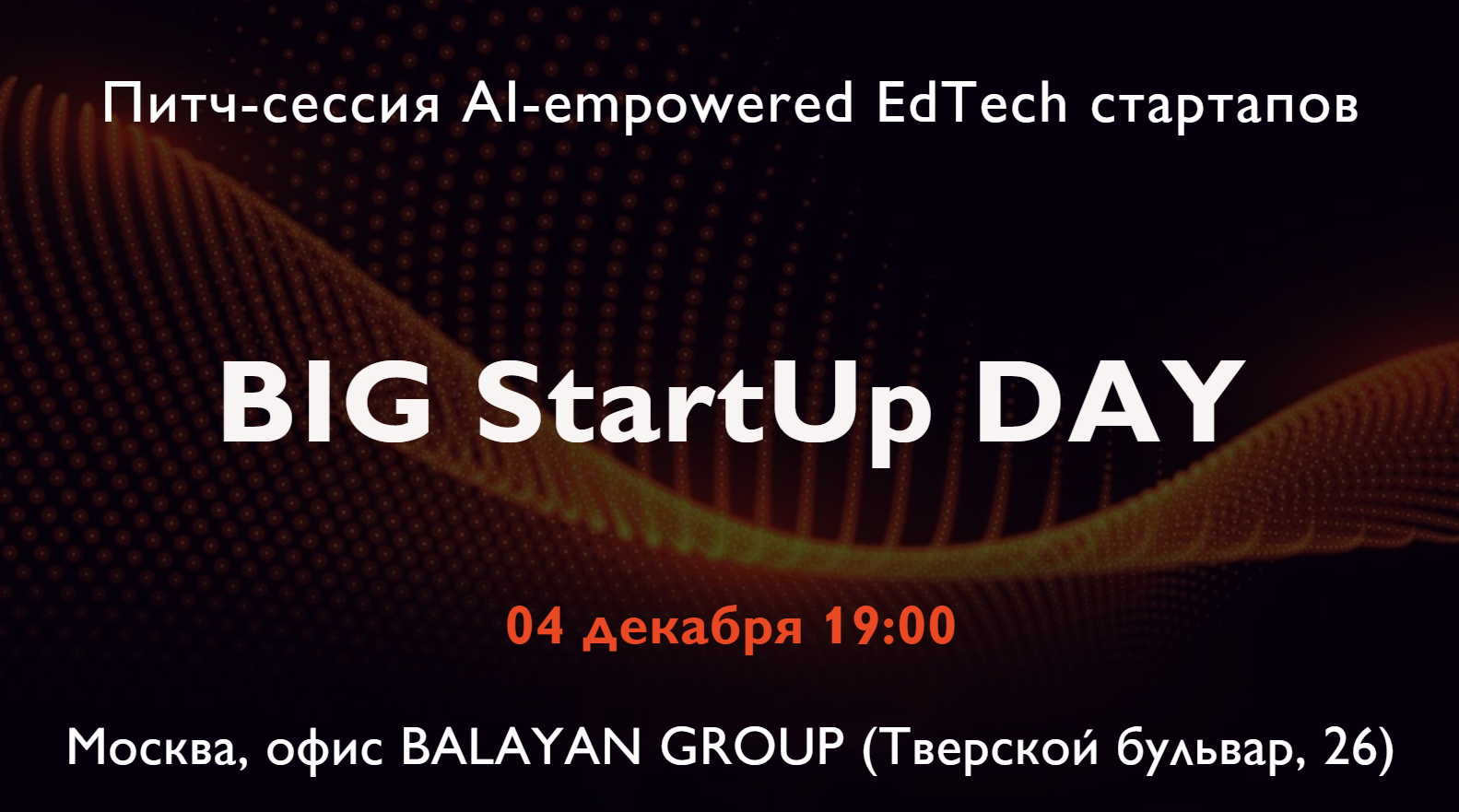 Питч-сессия AI-empowered EdTech стартапов

BIG StartUp DAY

04 декабря 19:00

Москва, офис BALAYAN GROUP (Тверской бульвар, 26)